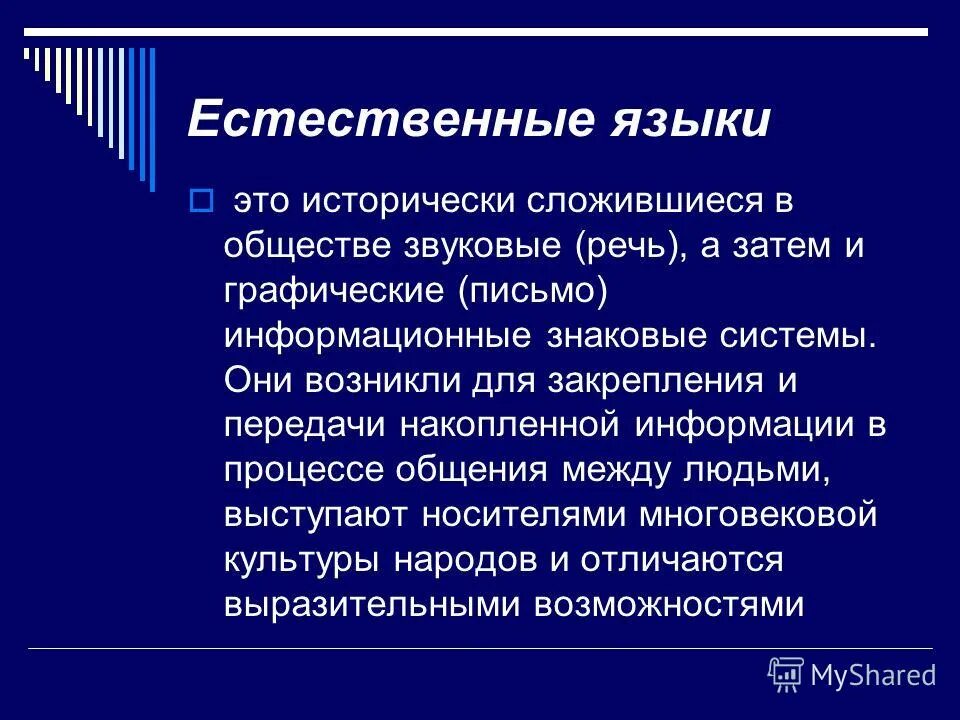 Естественные языки

это исторически сложившиеся в обществе звуковые (речь), а затем и графические (письмо) информационные знаковые системы. Они возникли для закрепления и передачи накопленной информации в процессе общения между людьми, выступают носителями многовековой культуры народов и отличаются выразительными возможностями

MyShared